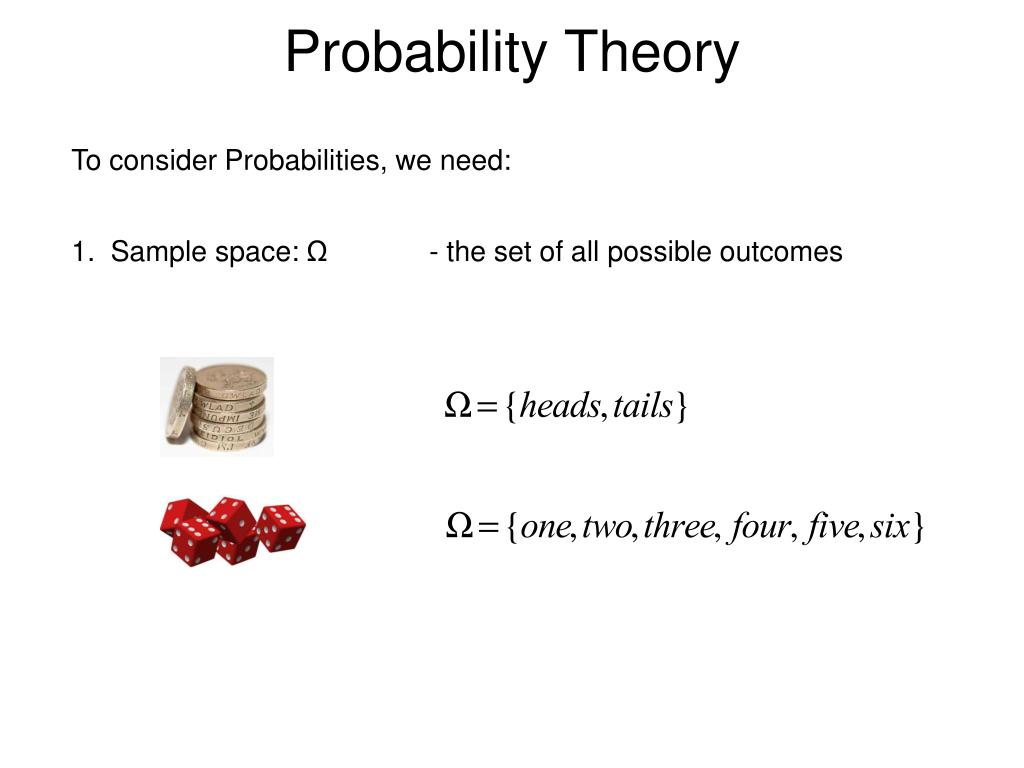 Probability Theory

To consider Probabilities, we need:

1. Sample space: Ω - the set of all possible outcomes

$\Omega = \{heads, tails\}$

$\Omega = \{one, two, three, four, five, six\}$